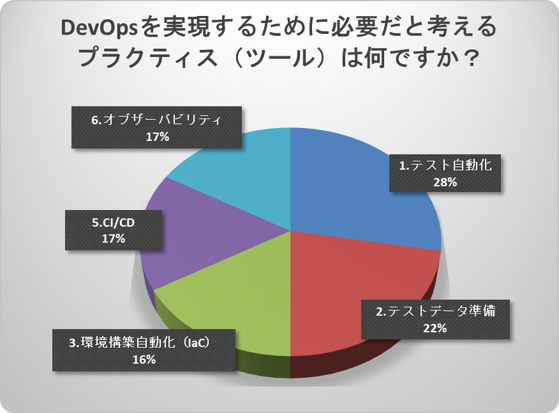 DevOpsを実現するために必要だと考えるプラクティス（ツール）は何ですか？

6.オブザーバビリティ
17%

1.テスト自動化
28%

5.CI/CD
17%

2.テストデータ準備
22%

3.環境構築自動化（IaC）
16%